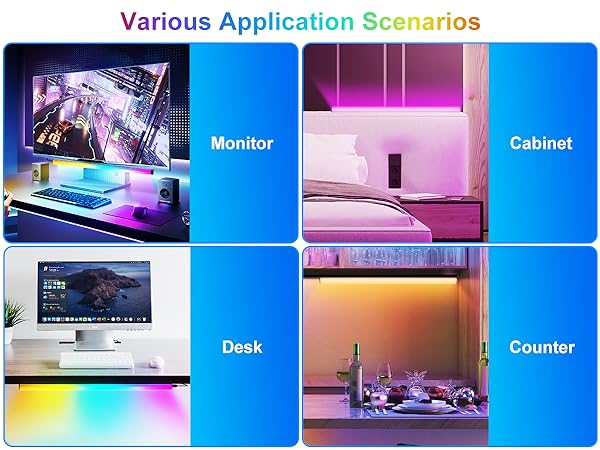 Various Application Scenarios

Monitor

Cabinet

Desk

Counter